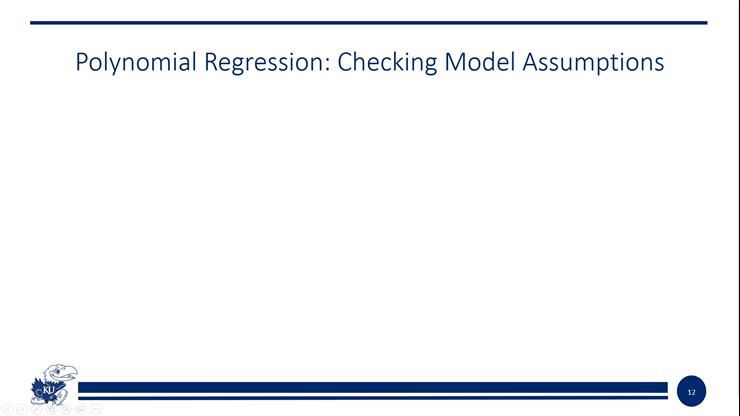 Polynomial Regression: Checking Model Assumptions

KU

12